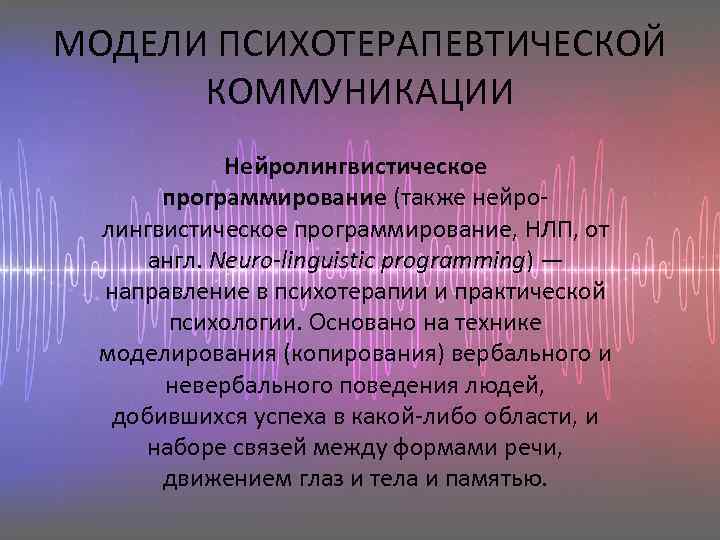 МОДЕЛИ ПСИХОТЕРАПЕВТИЧЕСКОЙ КОММУНИКАЦИИ

Нейролингвистическое программирование (также нейро-лингвистическое программирование, НЛП, от англ. Neuro-linguistic programming) — направление в психотерапии и практической психологии. Основано на технике моделирования (копирования) вербального и невербального поведения людей, добившихся успеха в какой-либо области, и наборе связей между формами речи, движением глаз и тела и памятью.